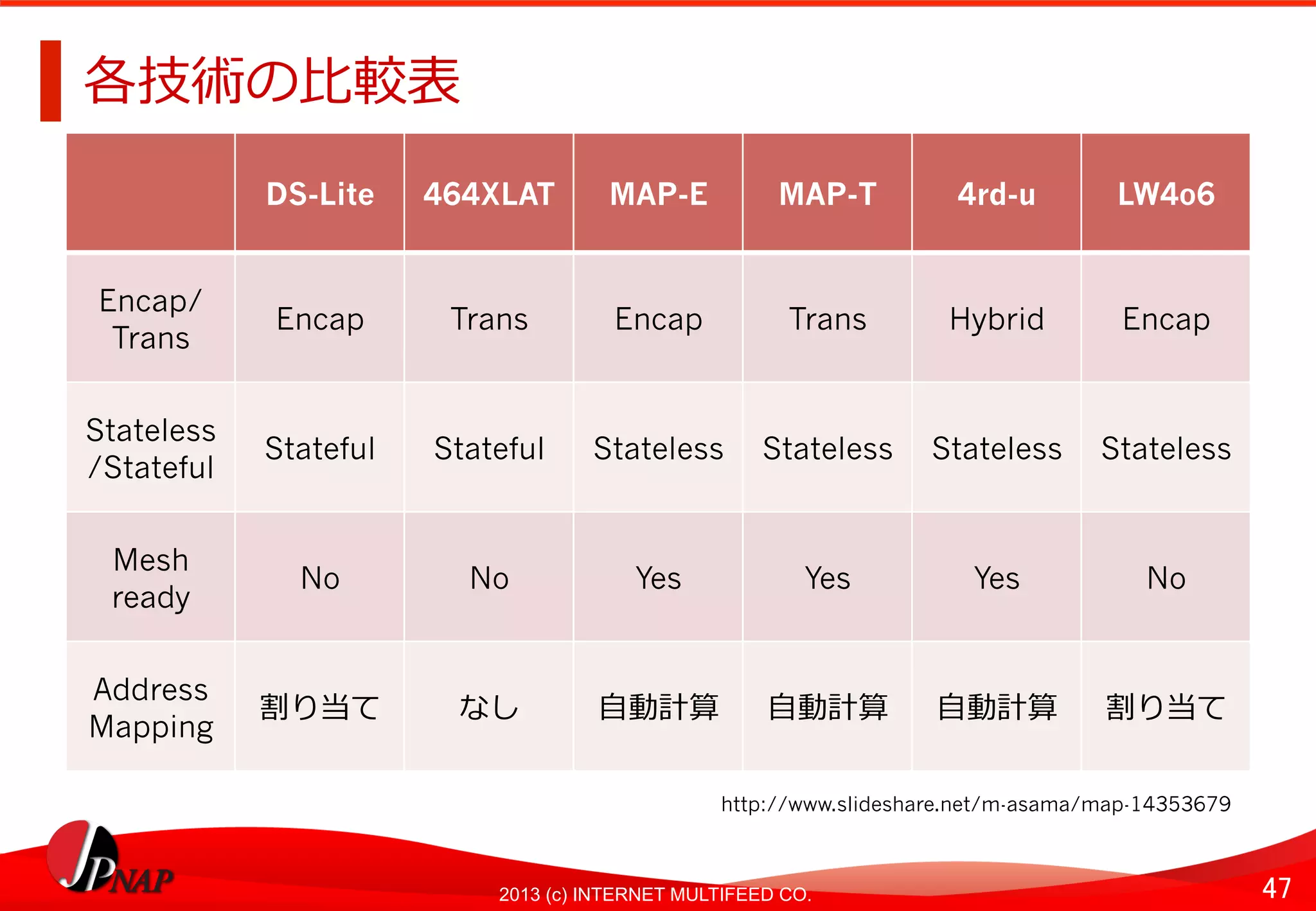 各技術の比較表

| | DS-Lite | 464XLAT | MAP-E | MAP-T | 4rd-u | LW4o6 |
|---|---|---|---|---|---|---|
| Encap/ Trans | Encap | Trans | Encap | Trans | Hybrid | Encap |
| Stateless /Stateful | Stateful | Stateful | Stateless | Stateless | Stateless | Stateless |
| Mesh ready | No | No | Yes | Yes | Yes | No |
| Address Mapping | 割り当て | なし | 自動計算 | 自動計算 | 自動計算 | 割り当て |

http://www.slideshare.net/m-asama/map-14353679

JPNAP

2013 (c) INTERNET MULTIFEED CO.

47